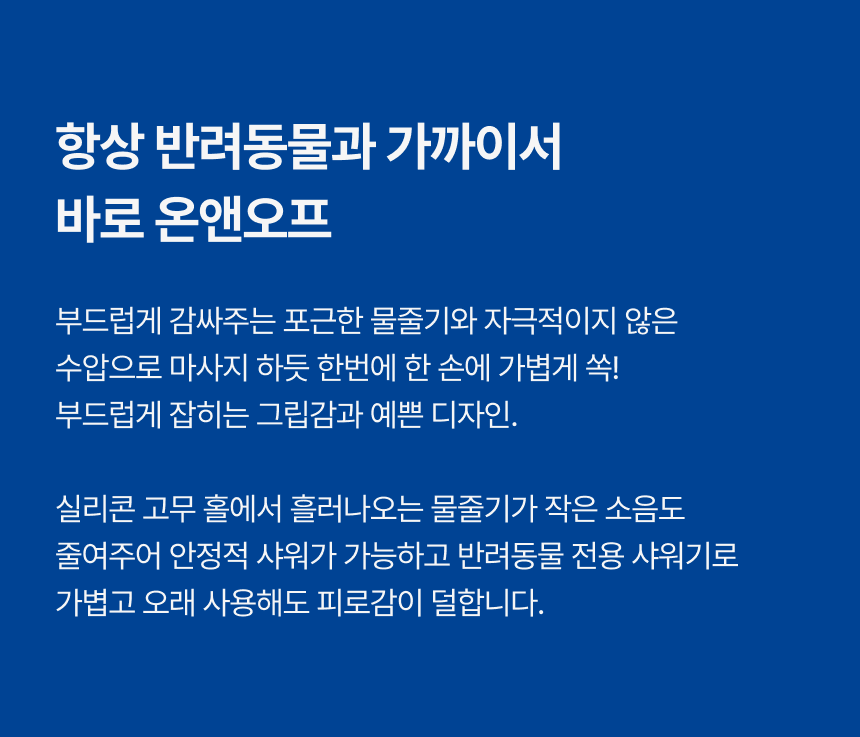 항상 반려동물과 가까이서
바로 온앤오프

부드럽게 감싸주는 포근한 물줄기와 자극적이지 않은
수압으로 마사지 하듯 한번에 한 손에 가볍게 쏙!
부드럽게 잡히는 그립감과 예쁜 디자인.

실리콘 고무 홀에서 흘러나오는 물줄기가 작은 소음도
줄여주어 안정적 샤워가 가능하고 반려동물 전용 샤워기로
가볍고 오래 사용해도 피로감이 덜합니다.